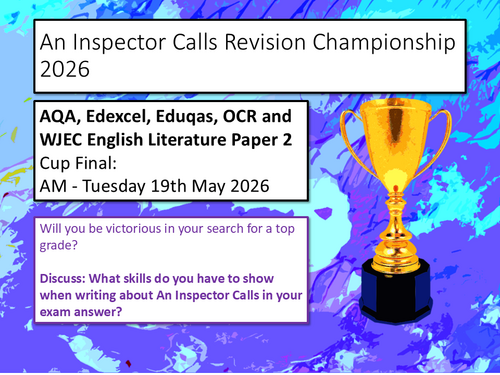 An Inspector Calls Revision Championship 2026

AQA, Edexcel, Eduqas, OCR and WJEC English Literature Paper 2
Cup Final:
AM - Tuesday 19th May 2026

Will you be victorious in your search for a top grade?

Discuss: What skills do you have to show when writing about An Inspector Calls in your exam answer?